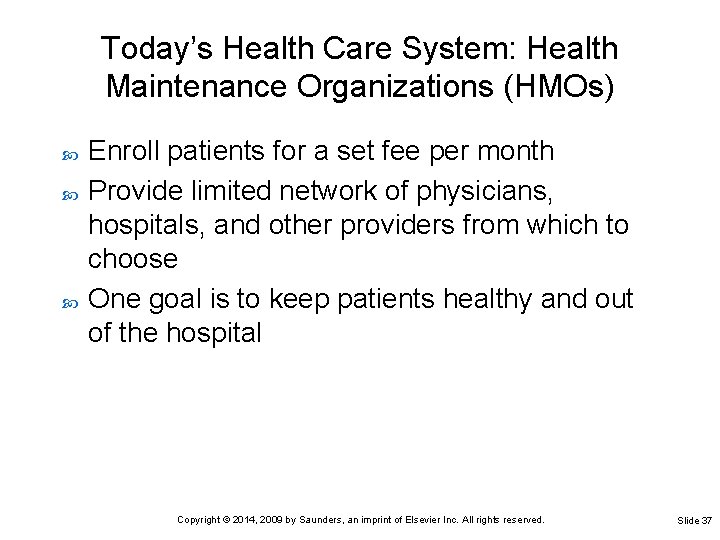 Today's Health Care System: Health Maintenance Organizations (HMOs)

Enroll patients for a set fee per month

Provide limited network of physicians, hospitals, and other providers from which to choose

One goal is to keep patients healthy and out of the hospital

Copyright © 2014, 2009 by Saunders, an imprint of Elsevier Inc. All rights reserved.

Slide 37